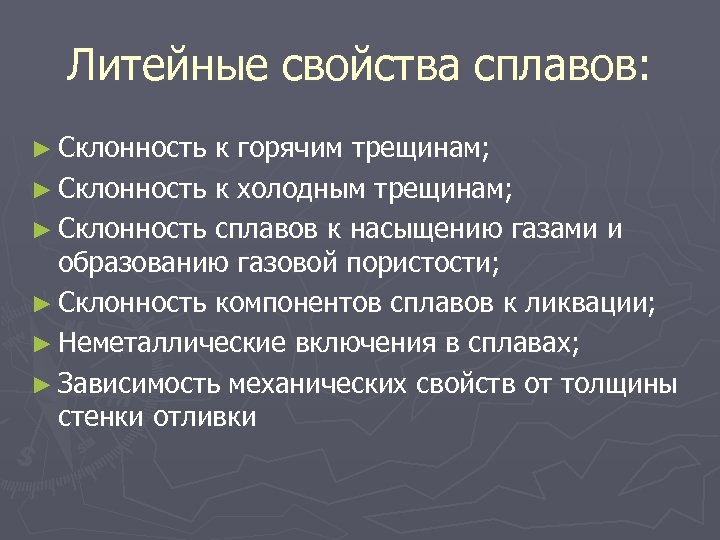 Литейные свойства сплавов:

► Склонность к горячим трещинам;
► Склонность к холодным трещинам;
► Склонность сплавов к насыщению газами и образованию газовой пористости;
► Склонность компонентов сплавов к ликвации;
► Неметаллические включения в сплавах;
► Зависимость механических свойств от толщины стенки отливки